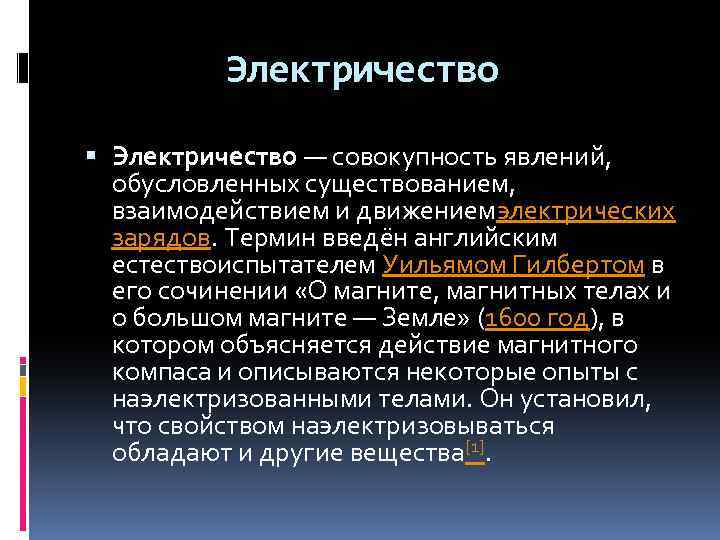 Электричество

Электричество — совокупность явлений, обусловленных существованием, взаимодействием и движениемэлектрических зарядов. Термин введён английским естествоиспытателем Уильямом Гилбертом в его сочинении «О магните, магнитных телах и о большом магните — Земле» (1600 год), в котором объясняется действие магнитного компаса и описываются некоторые опыты с наэлектризованными телами. Он установил, что свойством наэлектризовываться обладают и другие вещества[1].